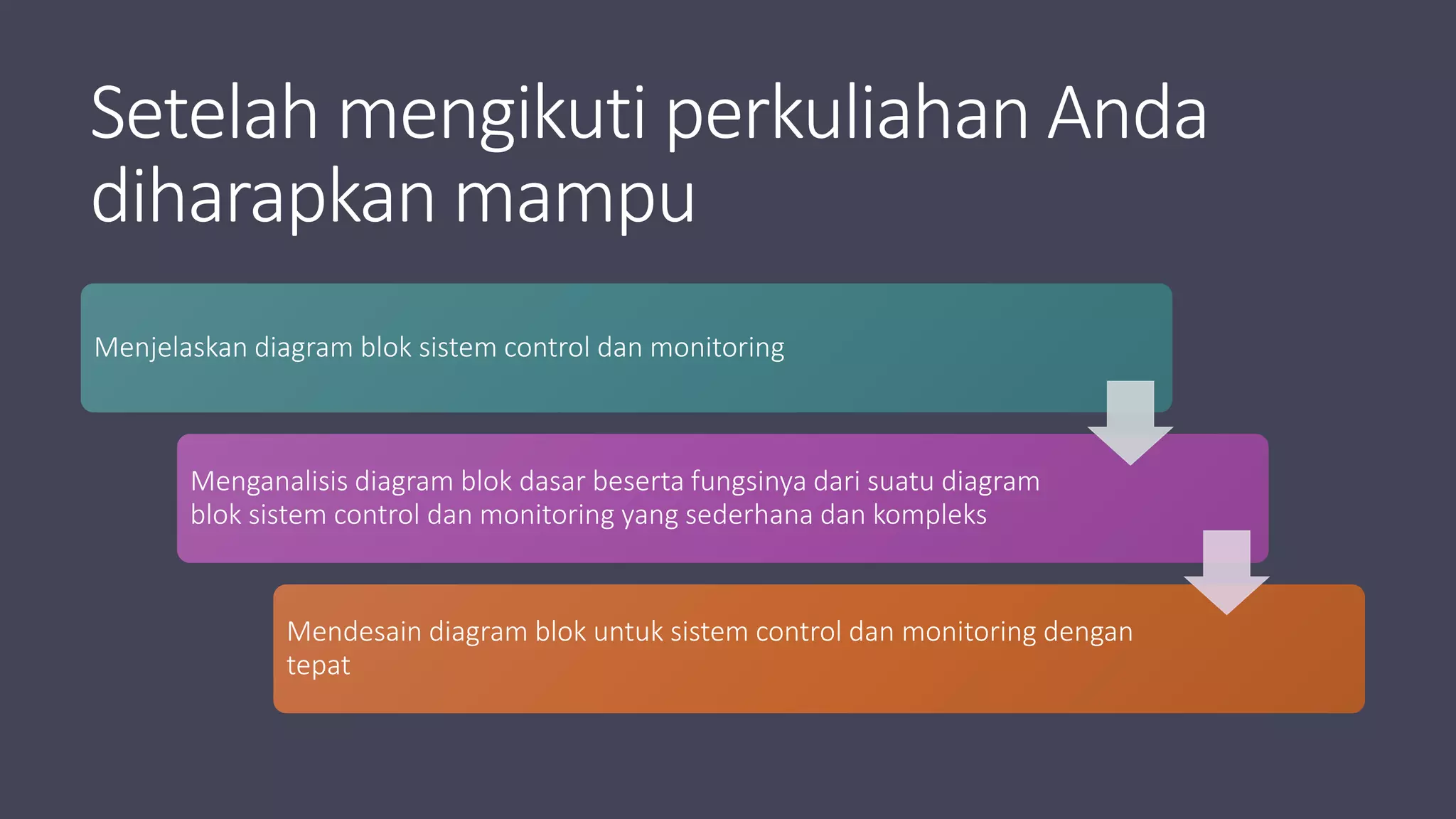 Setelah mengikuti perkuliahan Anda diharapkan mampu

Menjelaskan diagram blok sistem control dan monitoring

Menganalisis diagram blok dasar beserta fungsinya dari suatu diagram blok sistem control dan monitoring yang sederhana dan kompleks

Mendesain diagram blok untuk sistem control dan monitoring dengan tepat